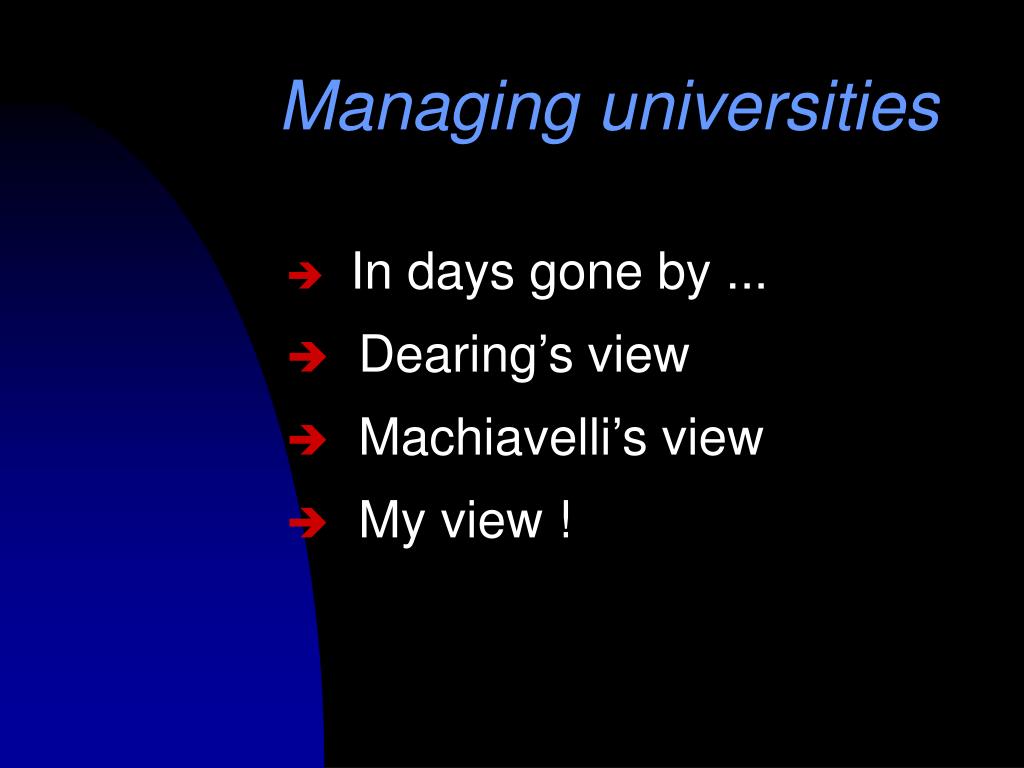 Managing universities

➔ In days gone by ...

➔ Dearing’s view

➔ Machiavelli’s view

➔ My view !